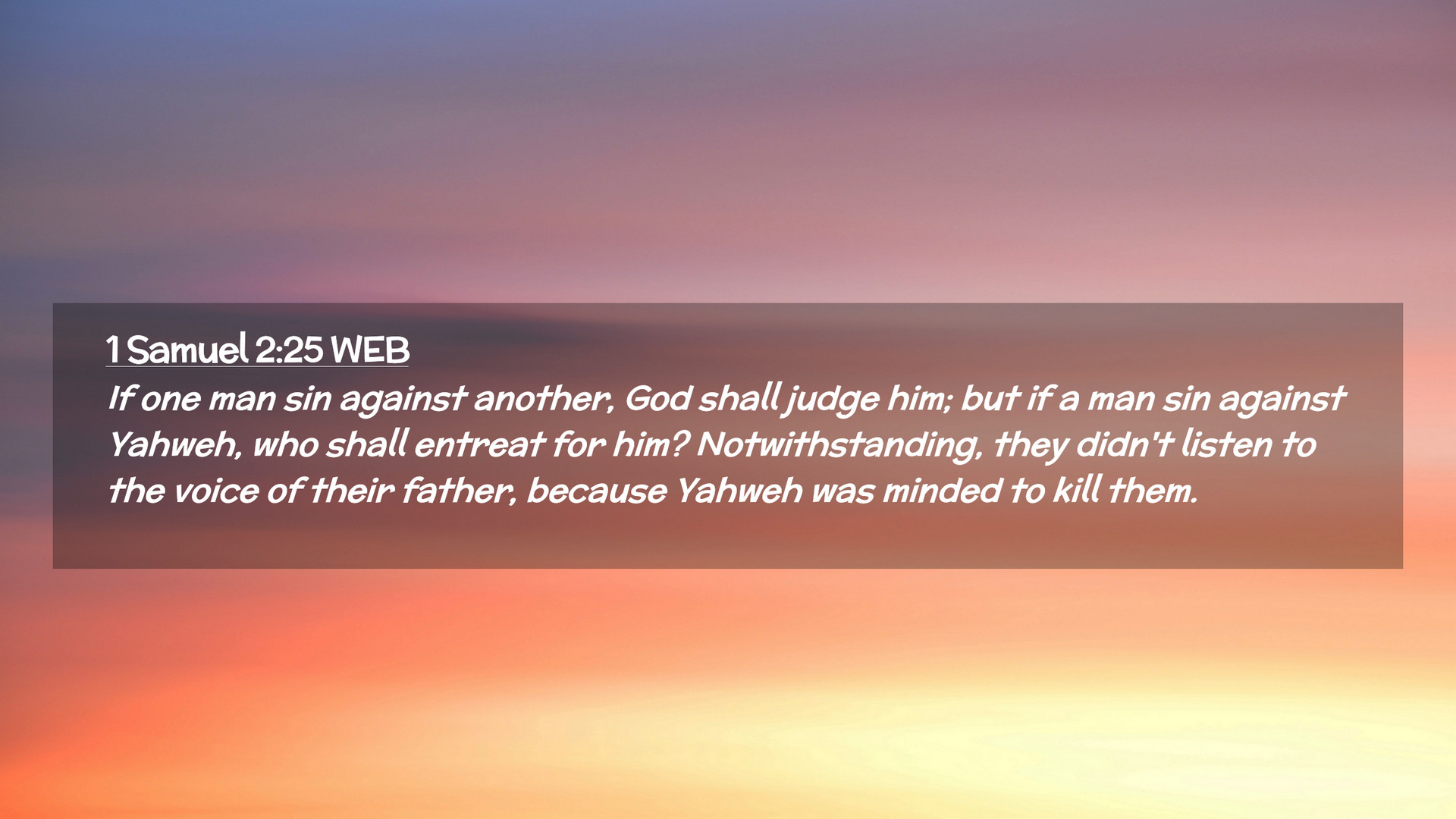 1 Samuel 2:25 WEB

If one man sin against another, God shall judge him; but if a man sin against Yahweh, who shall entreat for him? Notwithstanding, they didn't listen to the voice of their father, because Yahweh was minded to kill them.